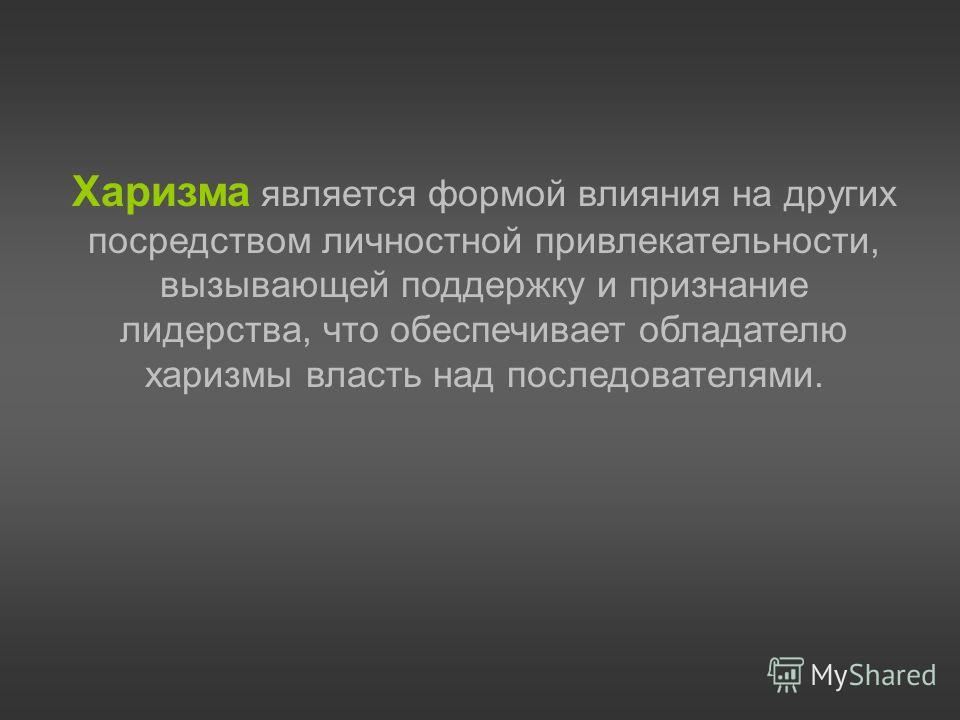 Харизма является формой влияния на других посредством личностной привлекательности, вызывающей поддержку и признание лидерства, что обеспечивает обладателю харизмы власть над последователями.

MyShared